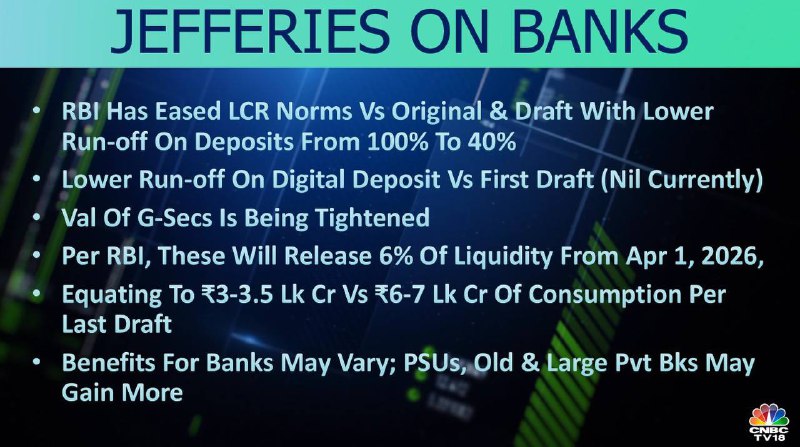 JEFFERIES ON BANKS

• RBI Has Eased LCR Norms Vs Original & Draft With Lower Run-off On Deposits From 100% To 40%

• Lower Run-off On Digital Deposit Vs First Draft (Nil Currently)

• Val Of G-Secs Is Being Tightened

• Per RBI, These Will Release 6% Of Liquidity From Apr 1, 2026,

• Equating To ₹3-3.5 Lk Cr Vs ₹6-7 Lk Cr Of Consumption Per Last Draft

• Benefits For Banks May Vary; PSUs, Old & Large Pvt Bks May Gain More

CNBC TV18